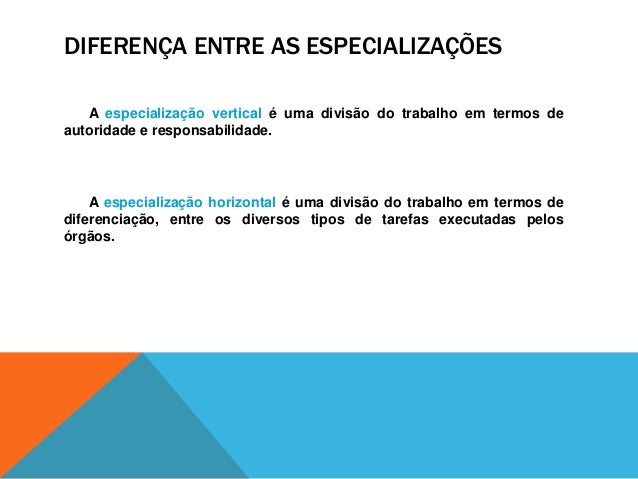 DIFERENÇA ENTRE AS ESPECIALIZAÇÕES

A especialização vertical é uma divisão do trabalho em termos de autoridade e responsabilidade.

A especialização horizontal é uma divisão do trabalho em termos de diferenciação, entre os diversos tipos de tarefas executadas pelos órgãos.